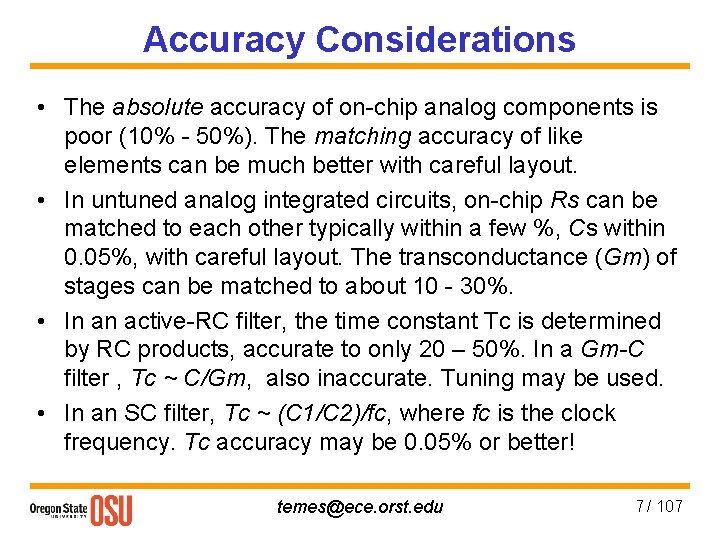 Accuracy Considerations

• The absolute accuracy of on-chip analog components is poor (10% - 50%). The matching accuracy of like elements can be much better with careful layout.

• In untuned analog integrated circuits, on-chip Rs can be matched to each other typically within a few %, Cs within 0.05%, with careful layout. The transconductance (Gm) of stages can be matched to about 10 - 30%.

• In an active-RC filter, the time constant Tc is determined by RC products, accurate to only 20 – 50%. In a Gm-C filter , Tc ~ C/Gm, also inaccurate. Tuning may be used.

• In an SC filter, Tc ~ (C1/C2)/fc, where fc is the clock frequency. Tc accuracy may be 0.05% or better!

Oregon State UNIVERSITY OSU

temes@ece.orst.edu

7 / 107